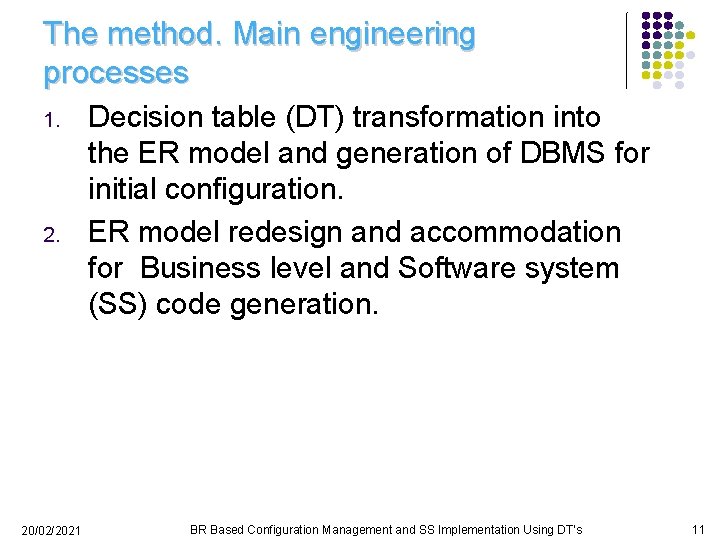 The method. Main engineering processes

1. Decision table (DT) transformation into the ER model and generation of DBMS for initial configuration.
2. ER model redesign and accommodation for  Business level and Software system (SS) code generation.

20/02/2021 BR Based Configuration Management and SS Implementation Using DT's 11